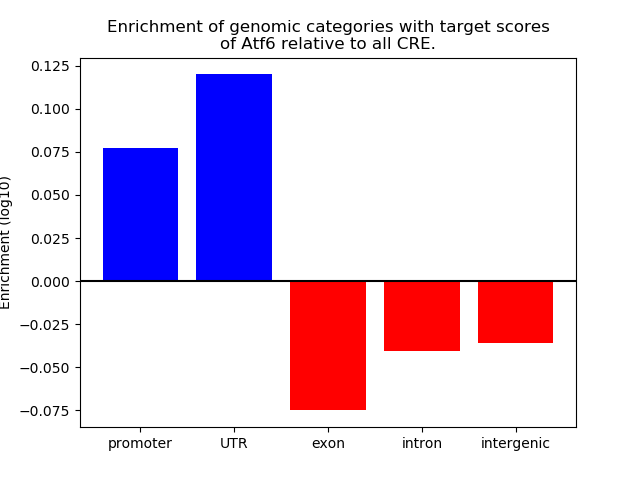 Enrichment of genomic categories with target scores of Atf6 relative to all CRE.

Enrichment (log10)

0.125
0.100
0.075
0.050
0.025
0.000
−0.025
−0.050
−0.075

promoter
UTR
exon
intron
intergenic